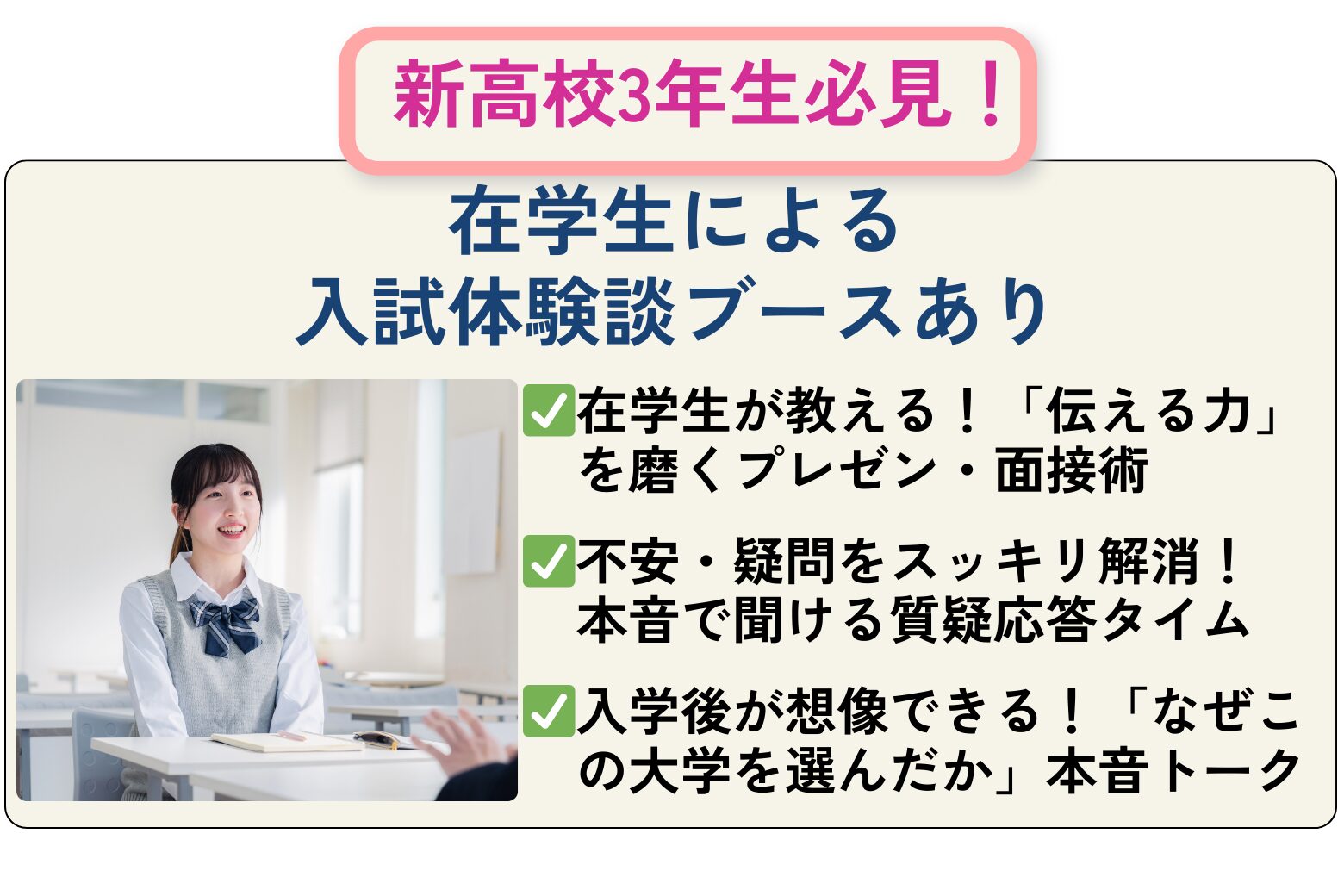 新高校3年生必見！

在学生による
入試体験談ブースあり

✅在学生が教える！「伝える力」を磨くプレゼン・面接術

✅不安・疑問をスッキリ解消！本音で聞ける質疑応答タイム

✅入学後が想像できる！「なぜこの大学を選んだか」本音トーク